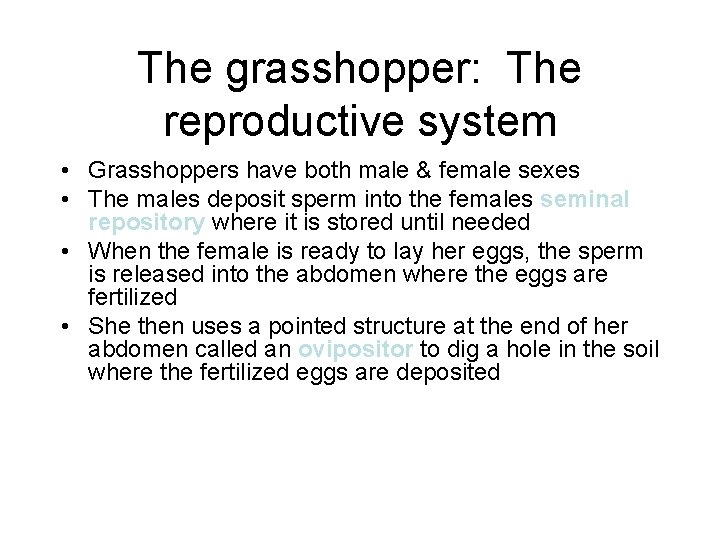 The grasshopper: The reproductive system

• Grasshoppers have both male & female sexes
• The males deposit sperm into the females seminal repository where it is stored until needed
• When the female is ready to lay her eggs, the sperm is released into the abdomen where the eggs are fertilized
• She then uses a pointed structure at the end of her abdomen called an ovipositor to dig a hole in the soil where the fertilized eggs are deposited